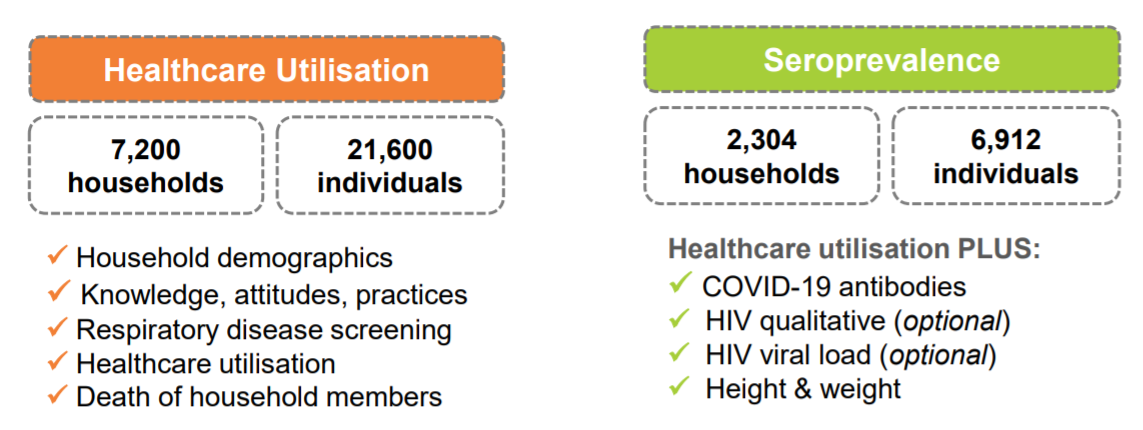 Healthcare Utilisation

7,200
households

21,600
individuals

✓ Household demographics
✓ Knowledge, attitudes, practices
✓ Respiratory disease screening
✓ Healthcare utilisation
✓ Death of household members

Seroprevalence

2,304
households

6,912
individuals

Healthcare utilisation PLUS:
✓ COVID-19 antibodies
✓ HIV qualitative (optional)
✓ HIV viral load (optional)
✓ Height & weight